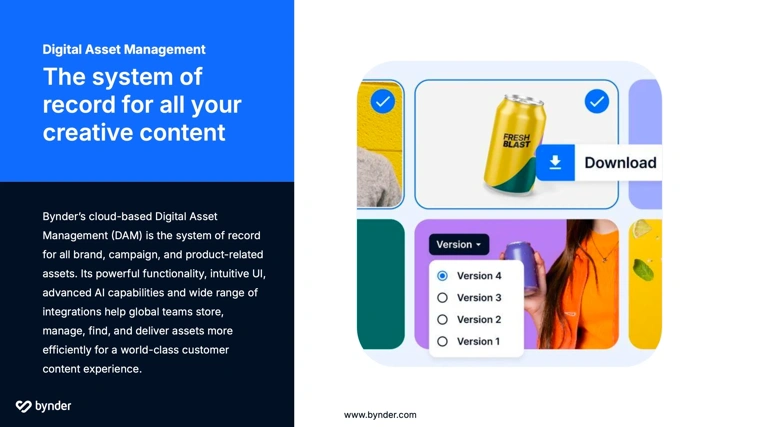 Digital Asset Management

The system of record for all your creative content

Bynder's cloud-based Digital Asset Management (DAM) is the system of record for all brand, campaign, and product-related assets. Its powerful functionality, intuitive UI, advanced AI capabilities and wide range of integrations help global teams store, manage, find, and deliver assets more efficiently for a world-class customer content experience.

bynder

FRESH BLAST

Download

Version

Version 4
Version 3
Version 2
Version 1

www.bynder.com